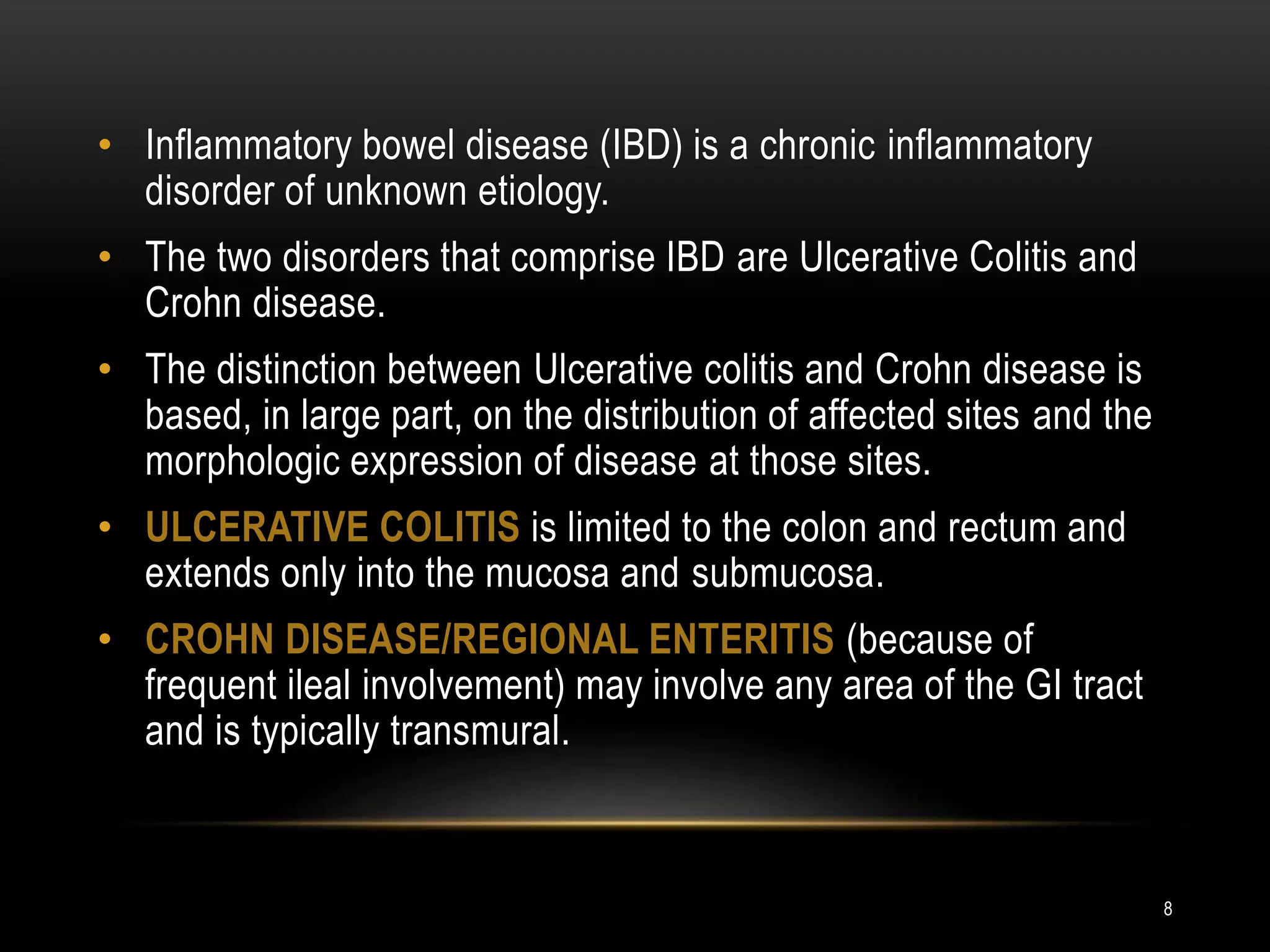 • Inflammatory bowel disease (IBD) is a chronic inflammatory disorder of unknown etiology.

• The two disorders that comprise IBD are Ulcerative Colitis and Crohn disease.

• The distinction between Ulcerative colitis and Crohn disease is based, in large part, on the distribution of affected sites and the morphologic expression of disease at those sites.

• ULCERATIVE COLITIS is limited to the colon and rectum and extends only into the mucosa and submucosa.

• CROHN DISEASE/REGIONAL ENTERITIS (because of frequent ileal involvement) may involve any area of the GI tract and is typically transmural.

8